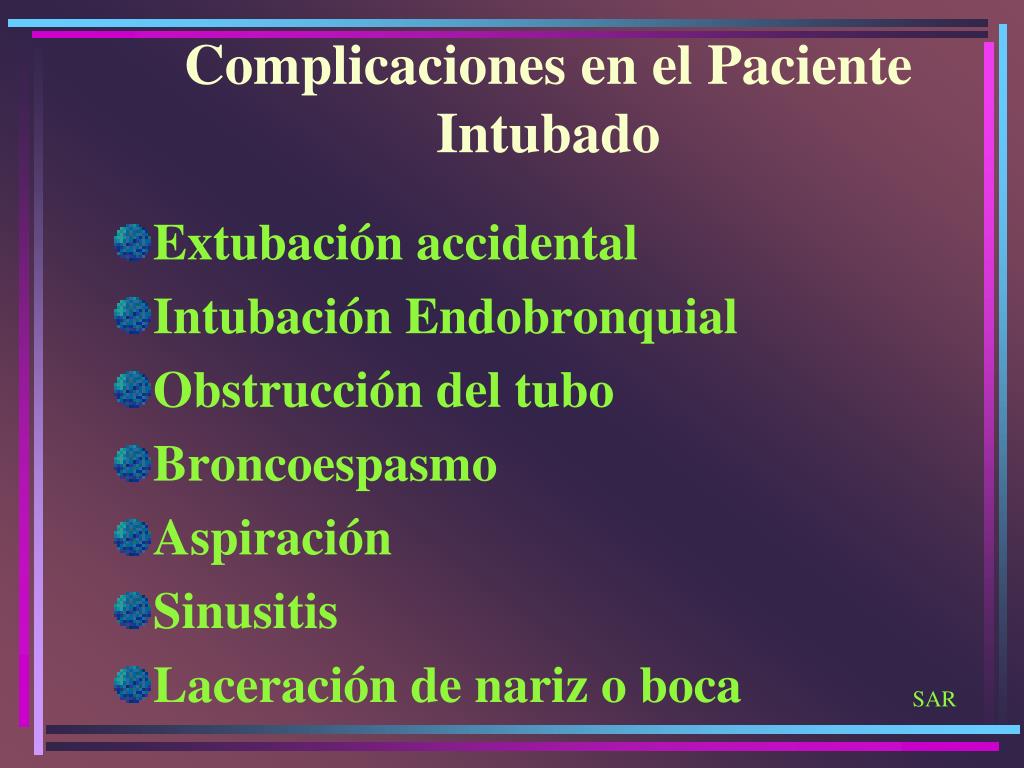 Complicaciones en el Paciente Intubado

Extubación accidental
Intubación Endobronquial
Obstrucción del tubo
Broncoespasmo
Aspiración
Sinusitis
Laceración de nariz o boca

SAR